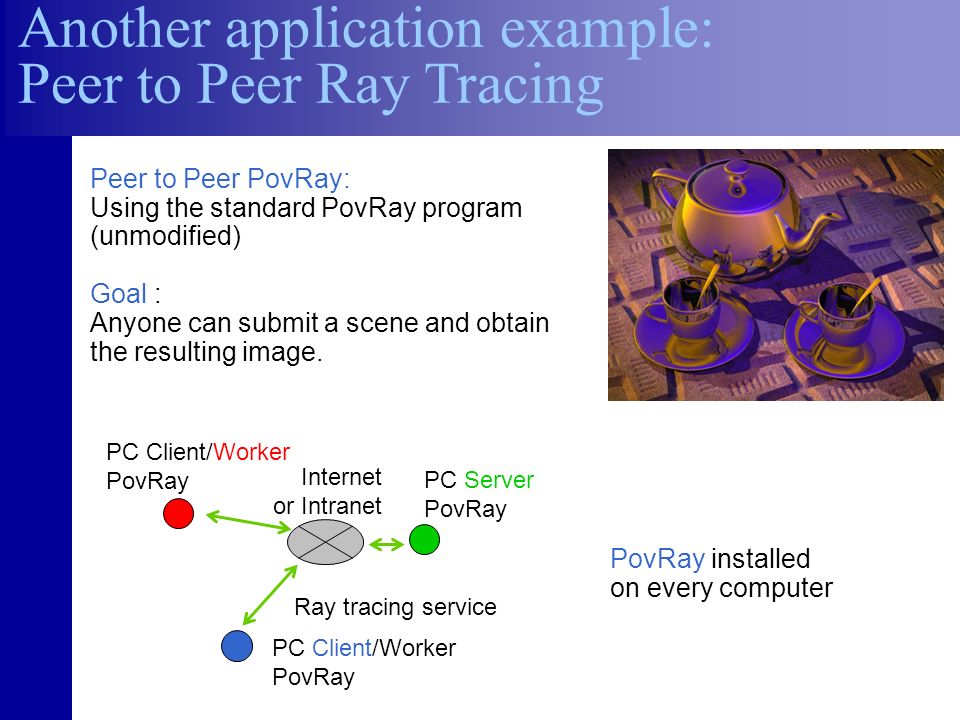 Another application example:
Peer to Peer Ray Tracing

Peer to Peer PovRay:
Using the standard PovRay program (unmodified)

Goal :
Anyone can submit a scene and obtain the resulting image.

PC Client/Worker
PovRay

Internet
or Intranet

PC Server
PovRay

Ray tracing service

PC Client/Worker
PovRay

PovRay installed
on every computer